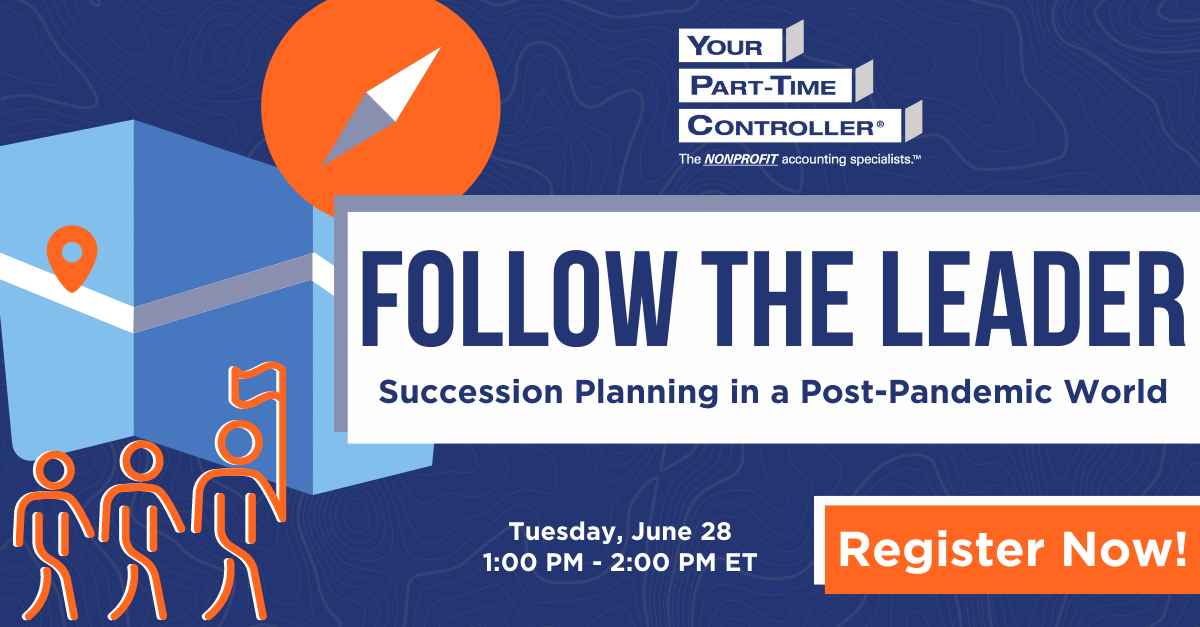 YOUR
PART-TIME
CONTROLLER®
The NONPROFIT accounting specialists.™

FOLLOW THE LEADER
Succession Planning in a Post-Pandemic World

Tuesday, June 28
1:00 PM - 2:00 PM ET

Register Now!